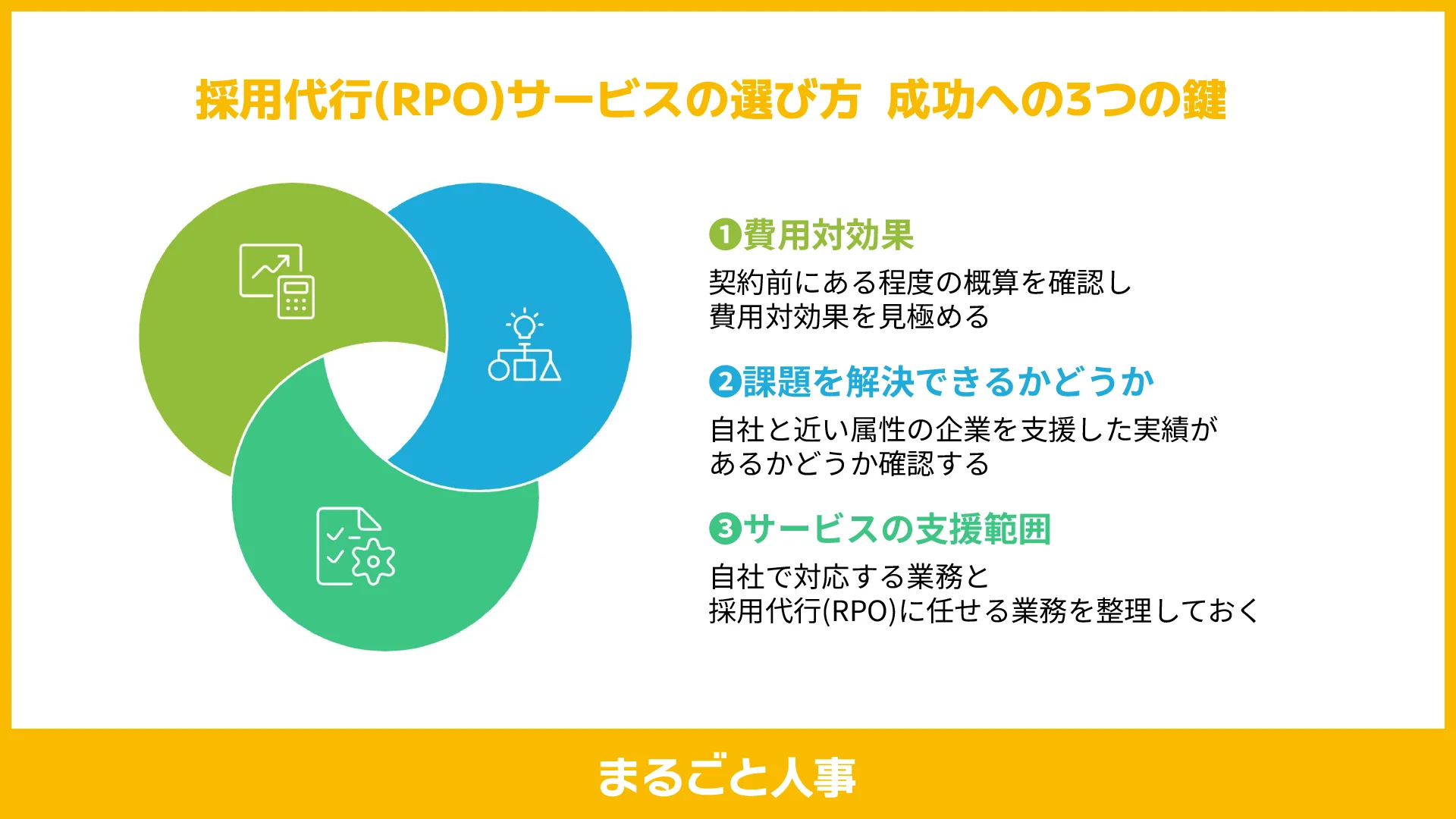 採用代行(RPO)サービスの選び方 成功への3つの鍵

❶費用対効果

契約前にある程度の概算を確認し
費用対効果を見極める

❷課題を解決できるかどうか

自社と近い属性の企業を支援した実績が
あるかどうか確認する

❸サービスの支援範囲

自社で対応する業務と
採用代行(RPO)に任せる業務を整理しておく

まるごと人事